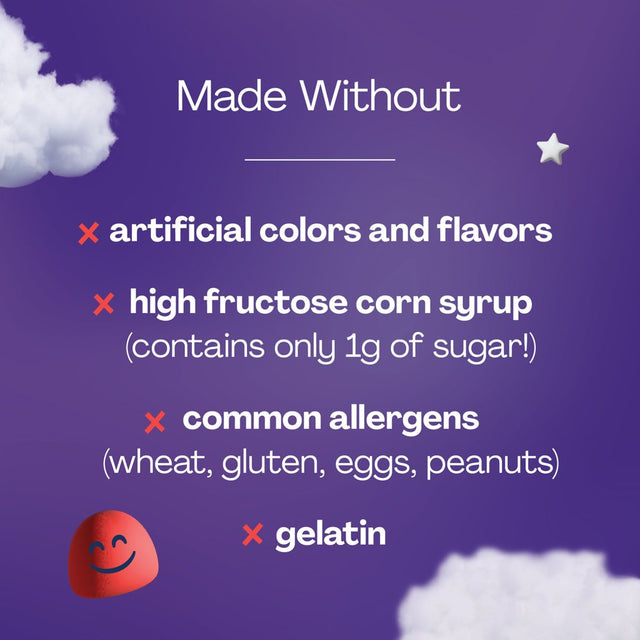 Made Without

× artificial colors and flavors

× high fructose corn syrup
(contains only 1g of sugar!)

× common allergens
(wheat, gluten, eggs, peanuts)

× gelatin